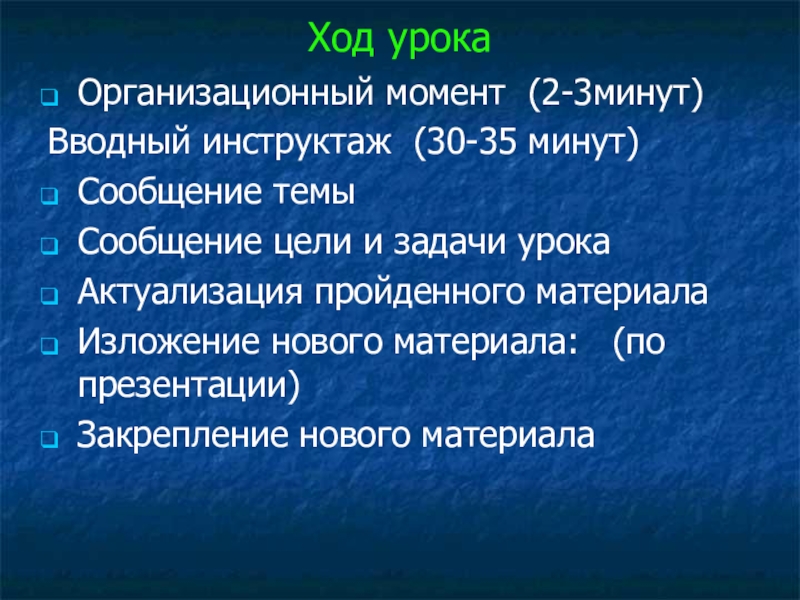 Ход урока

Организационный момент (2-3минут)

Вводный инструктаж (30-35 минут)

Сообщение темы

Сообщение цели и задачи урока

Актуализация пройденного материала

Изложение нового материала: (по презентации)

Закрепление нового материала